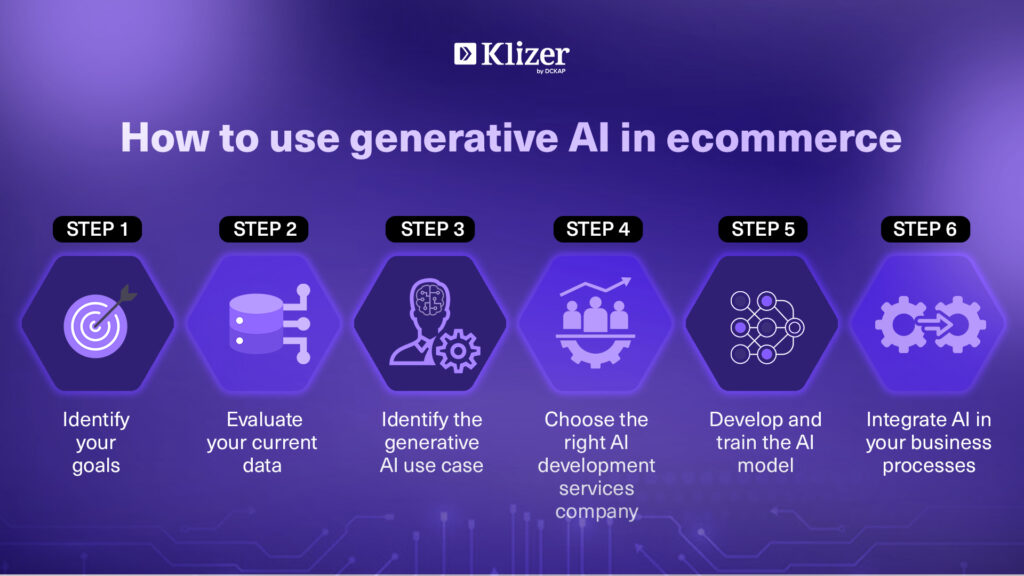 Klizer
by DCKAP

How to use generative AI in ecommerce

STEP 1
Identify your goals

STEP 2
Evaluate your current data

STEP 3
Identify the generative AI use case

STEP 4
Choose the right AI development services company

STEP 5
Develop and train the AI model

STEP 6
Integrate AI in your business processes